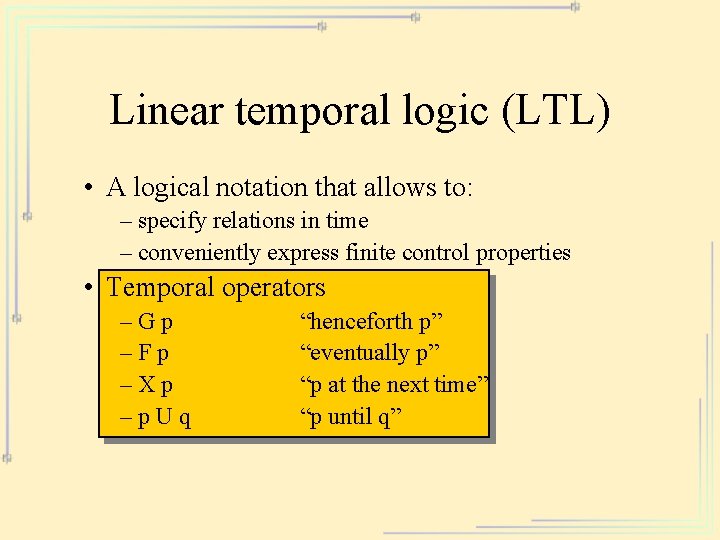 Linear temporal logic (LTL)

• A logical notation that allows to:
– specify relations in time
– conveniently express finite control properties

• Temporal operators
– G p “henceforth p”
– F p “eventually p”
– X p “p at the next time”
– p U q “p until q”